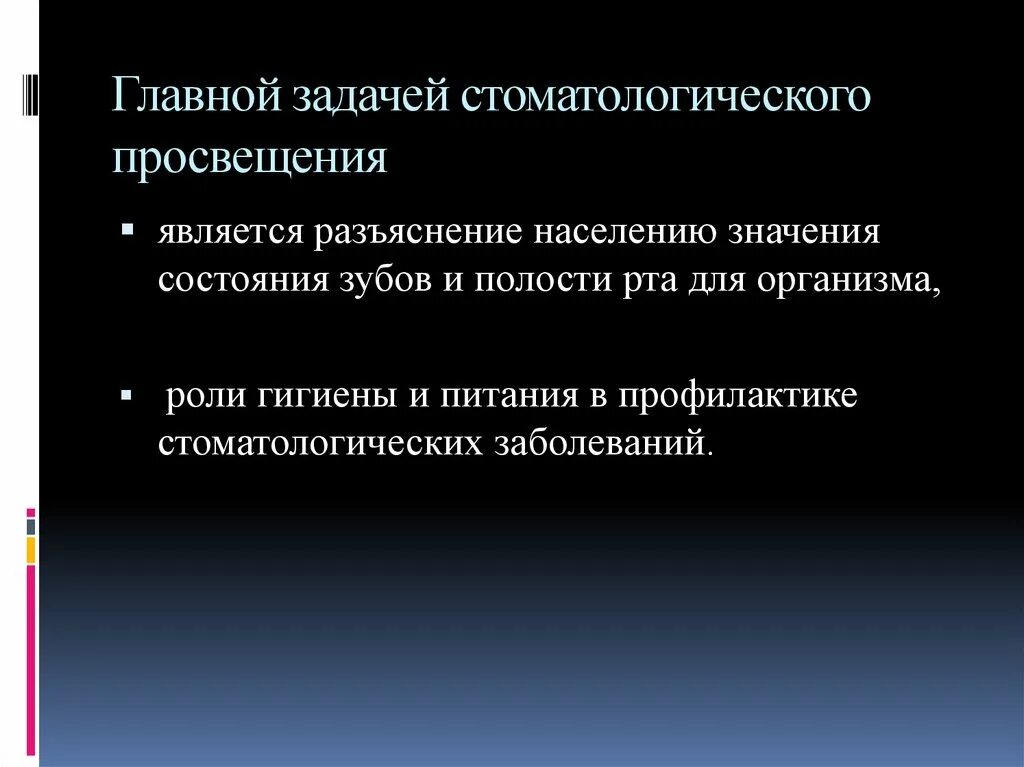 Главной задачей стоматологического просвещения

▪ является разъяснение населению значения состояния зубов и полости рта для организма,

▪ роли гигиены и питания в профилактике стоматологических заболеваний.